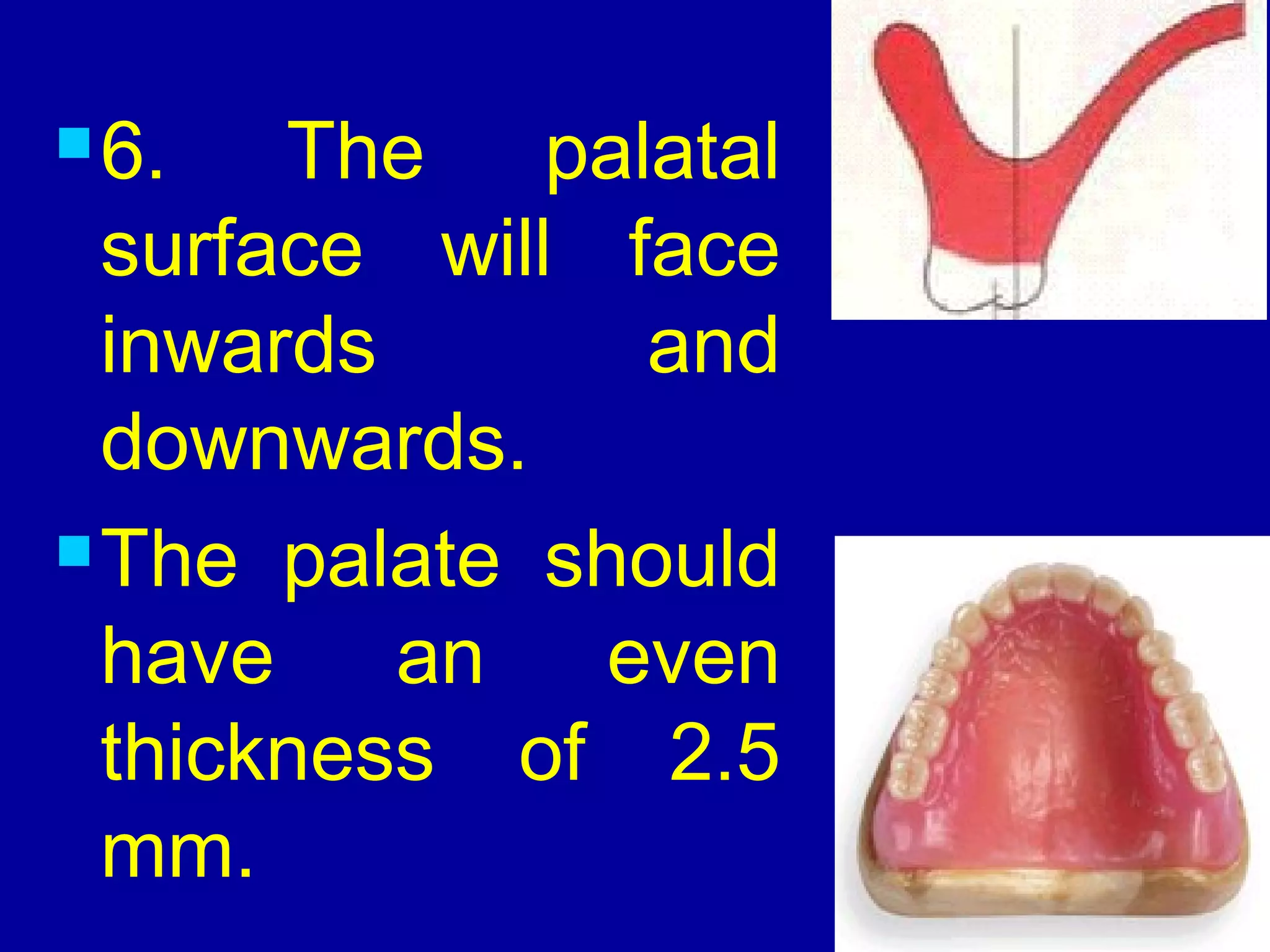 6. The palatal surface will face inwards and downwards.

The palate should have an even thickness of 2.5 mm.